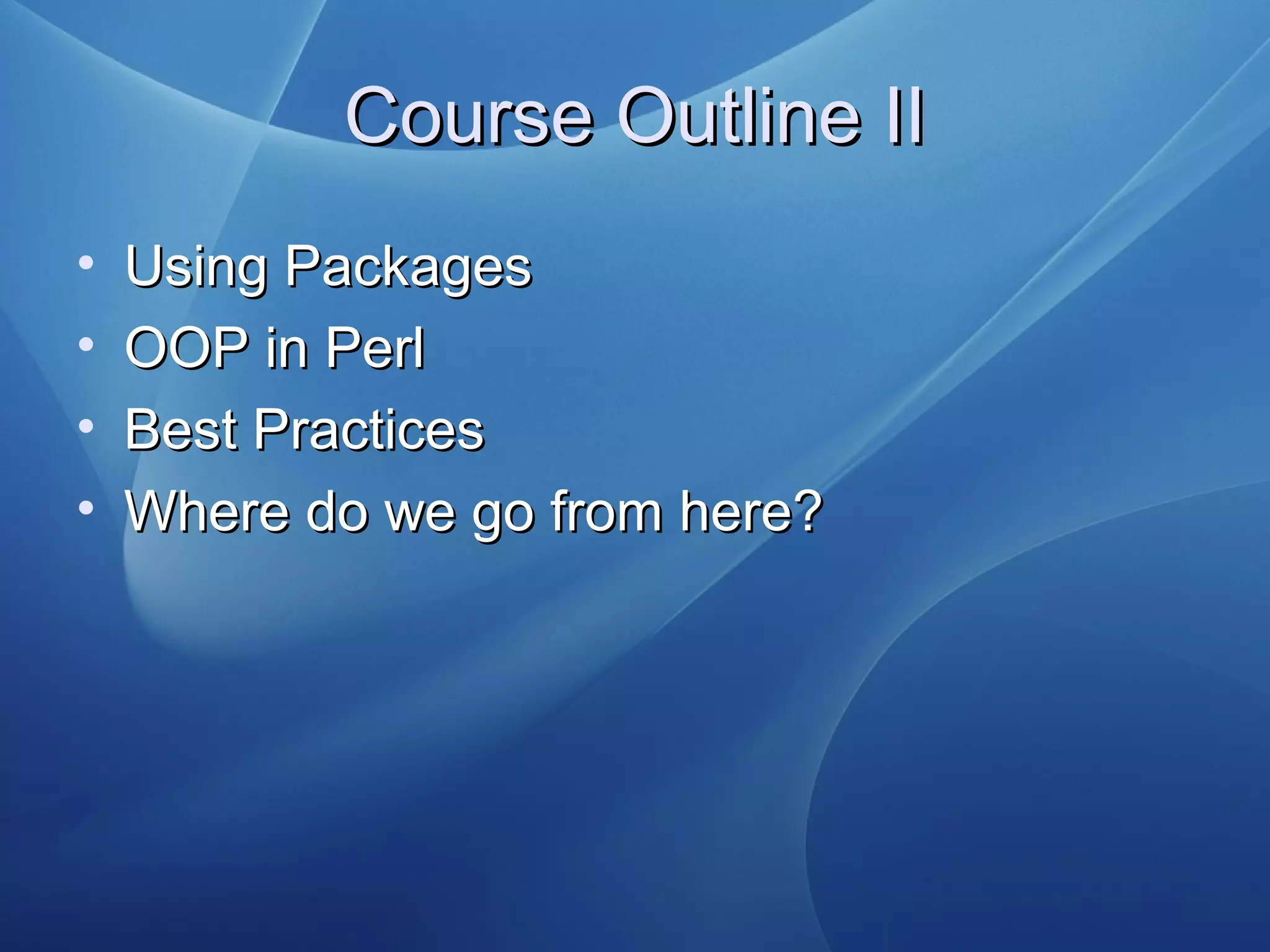 Course Outline II

• Using Packages
• OOP in Perl
• Best Practices
• Where do we go from here?